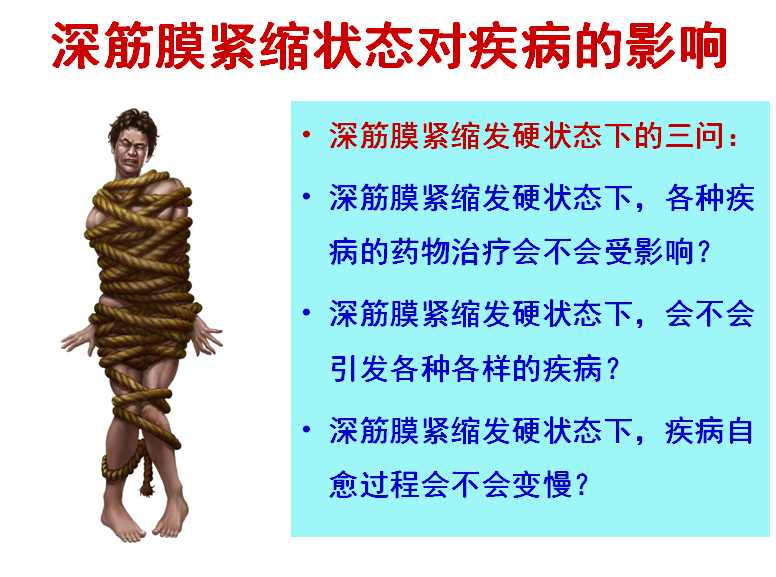 深筋膜紧缩状态对疾病的影响

• 深筋膜紧缩发硬状态下的三问：

• 深筋膜紧缩发硬状态下，各种疾病的药物治疗会不会受影响？

• 深筋膜紧缩发硬状态下，会不会引发各种各样的疾病？

• 深筋膜紧缩发硬状态下，疾病自愈过程会不会变慢？